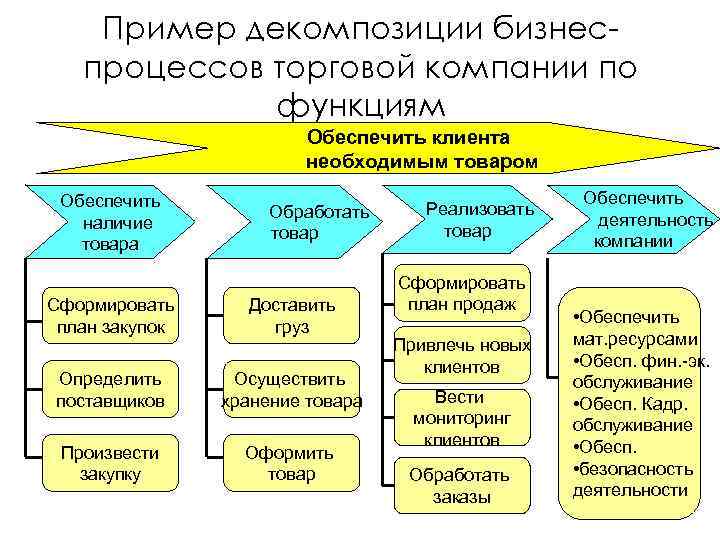 Пример декомпозиции бизнес-процессов торговой компании по функциям

Обеспечить клиента необходимым товаром

Обеспечить наличие товара

Сформировать план закупок

Определить поставщиков

Произвести закупку

Обработать товар

Доставить груз

Осуществить хранение товара

Оформить товар

Реализовать товар

Сформировать план продаж

Привлечь новых клиентов

Вести мониторинг клиентов

Обработать заказы

Обеспечить деятельность компании

•Обеспечить мат.ресурсами
•Обесп. фин.-эк. обслуживание
•Обесп. Кадр. обслуживание
•Обесп.
•безопасность деятельности